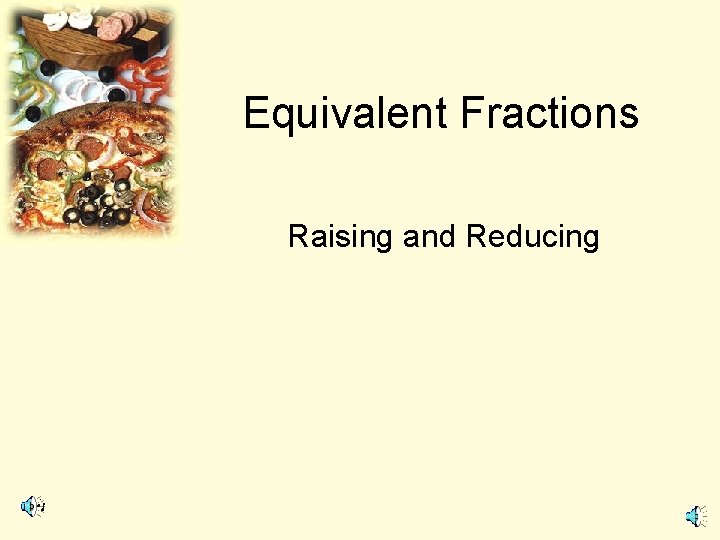 Equivalent Fractions

Raising and Reducing